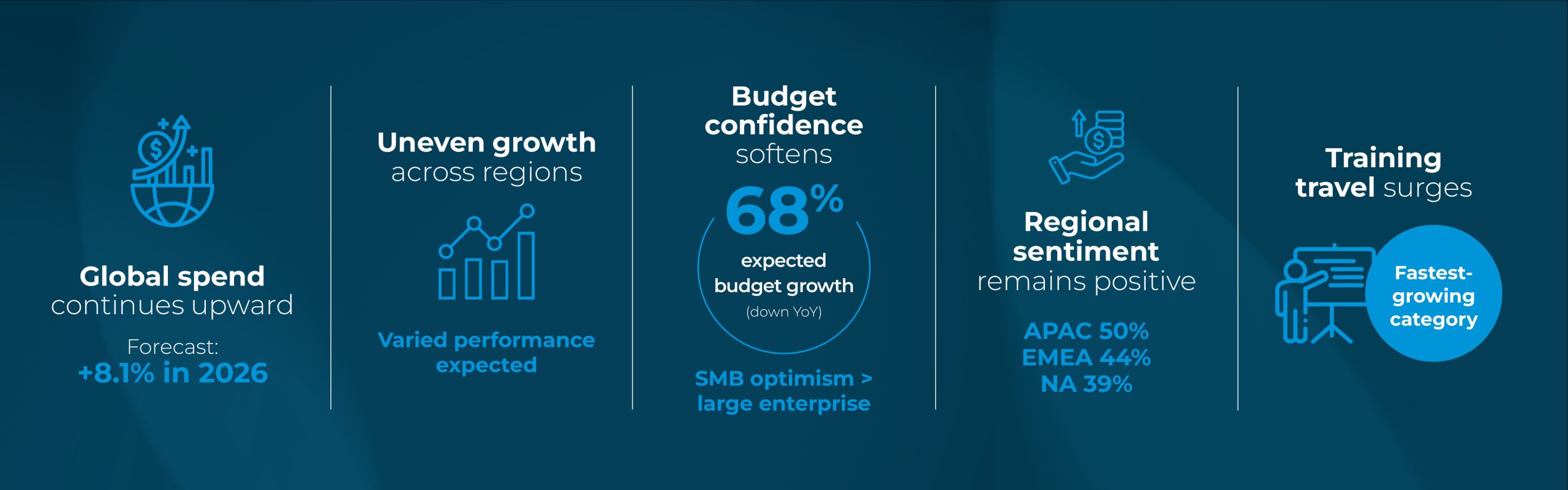 Global spend continues upward

Forecast:
+8.1% in 2026

Uneven growth across regions

Varied performance expected

Budget confidence softens

68%
expected budget growth
(down YoY)

SMB optimism > large enterprise

Regional sentiment remains positive

APAC 50%
EMEA 44%
NA 39%

Training travel surges

Fastest-growing category